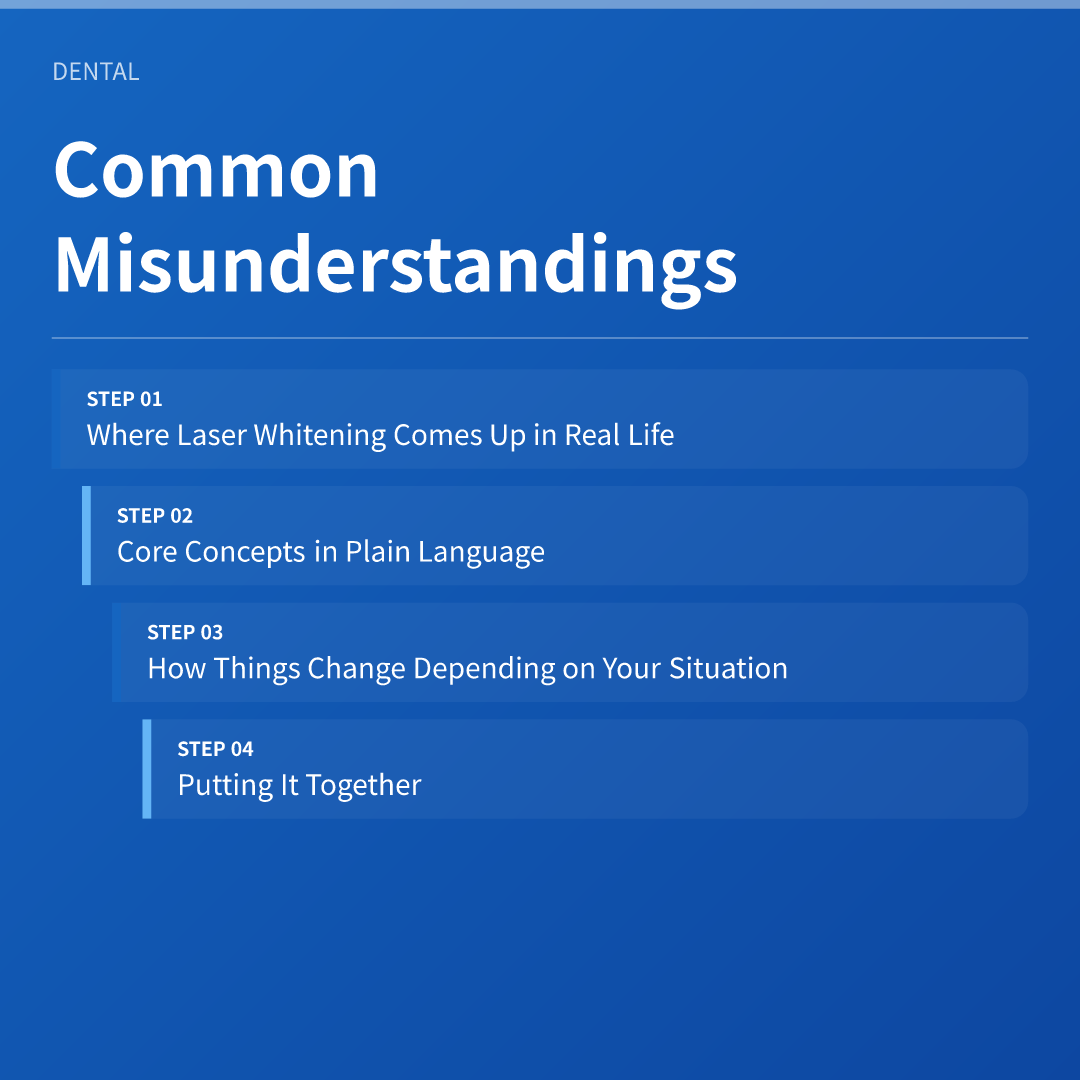 DENTAL

Common Misunderstandings

STEP 01
Where Laser Whitening Comes Up in Real Life

STEP 02
Core Concepts in Plain Language

STEP 03
How Things Change Depending on Your Situation

STEP 04
Putting It Together